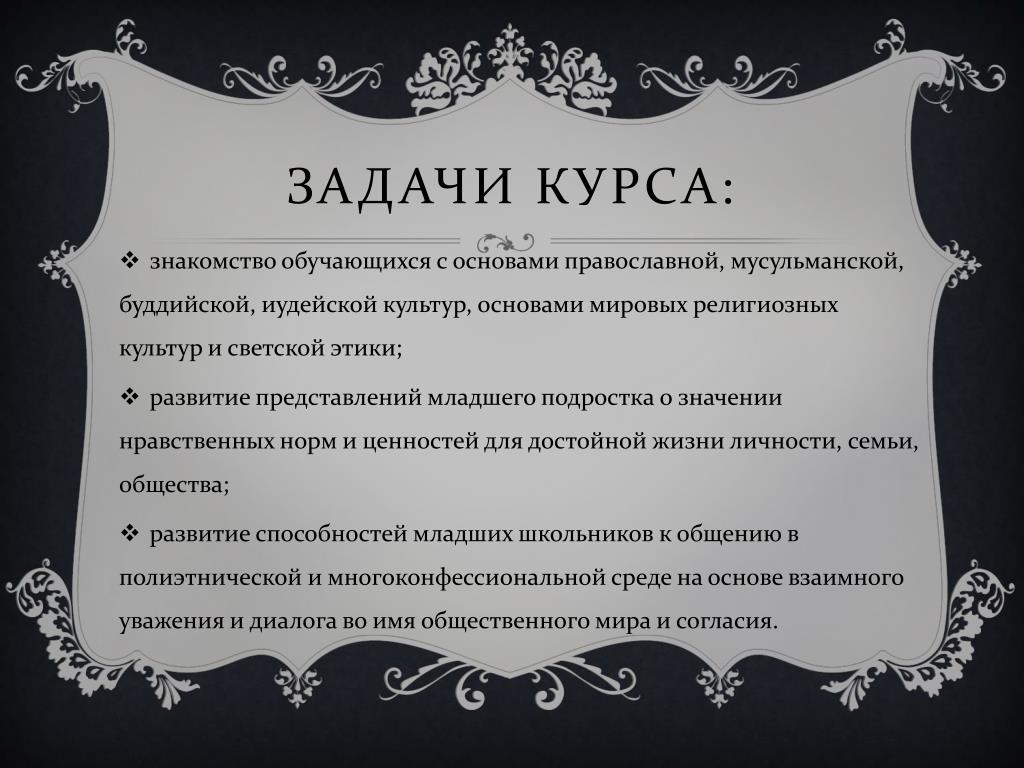 ЗАДАЧИ КУРСА:

❖ знакомство обучающихся с основами православной, мусульманской, буддийской, иудейской культур, основами мировых религиозных культур и светской этики;

❖ развитие представлений младшего подростка о значении нравственных норм и ценностей для достойной жизни личности, семьи, общества;

❖ развитие способностей младших школьников к общению в полиэтнической и многоконфессиональной среде на основе взаимного уважения и диалога во имя общественного мира и согласия.